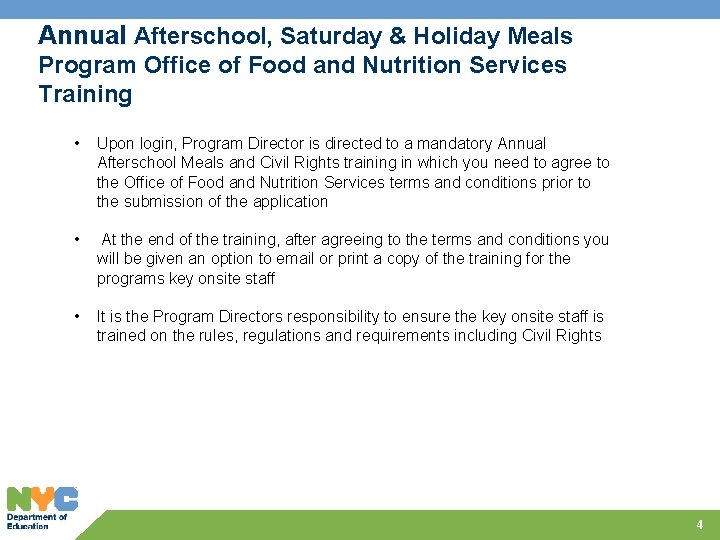 Annual Afterschool, Saturday & Holiday Meals Program Office of Food and Nutrition Services Training

• Upon login, Program Director is directed to a mandatory Annual Afterschool Meals and Civil Rights training in which you need to agree to the Office of Food and Nutrition Services terms and conditions prior to the submission of the application

• At the end of the training, after agreeing to the terms and conditions you will be given an option to email or print a copy of the training for the programs key onsite staff

• It is the Program Directors responsibility to ensure the key onsite staff is trained on the rules, regulations and requirements including Civil Rights

NYC
Department of Education

4